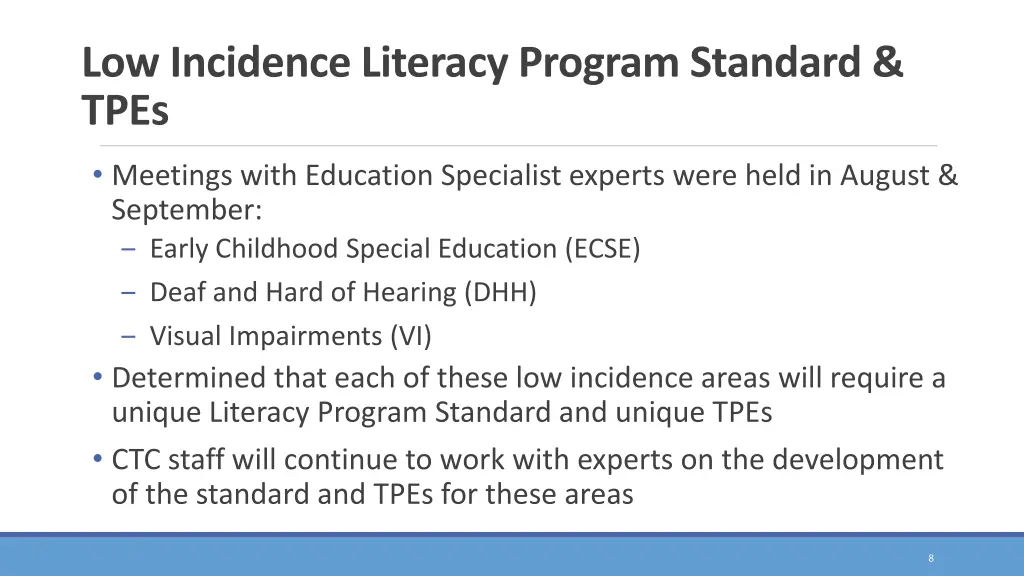 Low Incidence Literacy Program Standard & TPEs

• Meetings with Education Specialist experts were held in August & September:
– Early Childhood Special Education (ECSE)
– Deaf and Hard of Hearing (DHH)
– Visual Impairments (VI)

• Determined that each of these low incidence areas will require a unique Literacy Program Standard and unique TPEs

• CTC staff will continue to work with experts on the development of the standard and TPEs for these areas

8